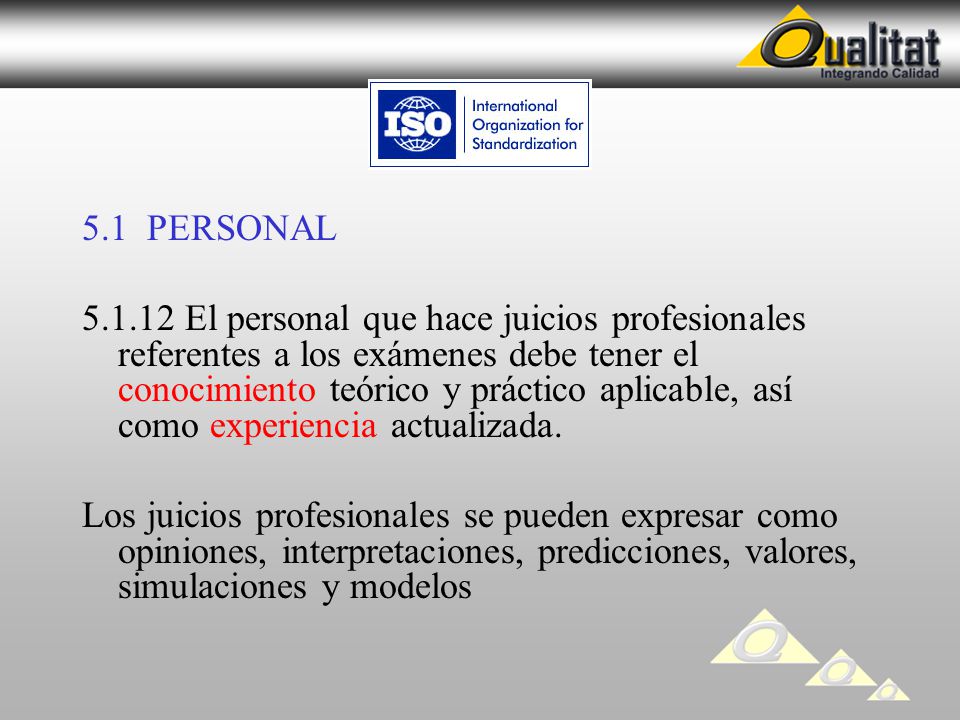 Qualitat
Integrando Calidad

ISO
International Organization for Standardization

5.1 PERSONAL

5.1.12 El personal que hace juicios profesionales referentes a los exámenes debe tener el conocimiento teórico y práctico aplicable, así como experiencia actualizada.

Los juicios profesionales se pueden expresar como opiniones, interpretaciones, predicciones, valores, simulaciones y modelos